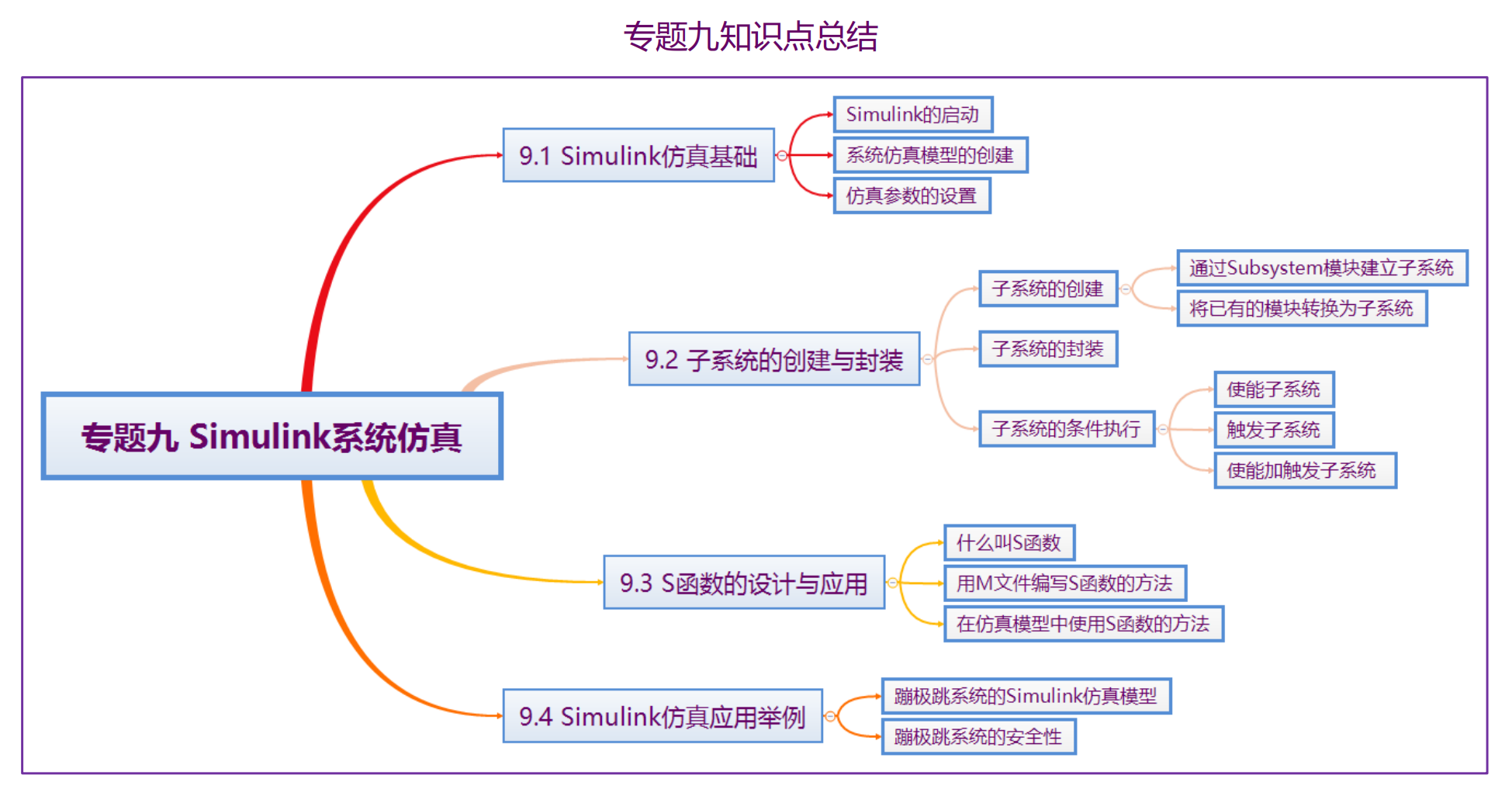 专题九知识点总结

专题九 Simulink系统仿真

9.1 Simulink仿真基础

Simulink的启动

系统仿真模型的创建

仿真参数的设置

9.2 子系统的创建与封装

子系统的创建

通过Subsystem模块建立子系统

将已有的模块转换为子系统

子系统的封装

子系统的条件执行

使能子系统

触发子系统

使能加触发子系统

9.3 S函数的设计与应用

什么叫S函数

用M文件编写S函数的方法

在仿真模型中使用S函数的方法

9.4 Simulink仿真应用举例

蹦极跳系统的Simulink仿真模型

蹦极跳系统的安全性